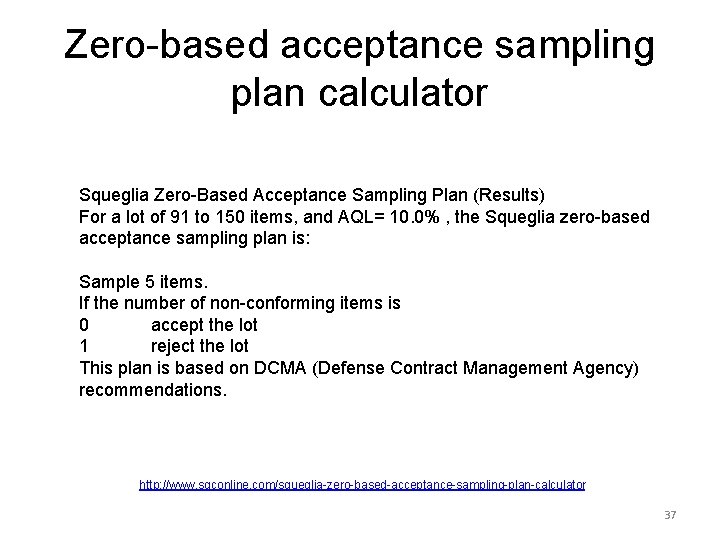 Zero-based acceptance sampling plan calculator

Squeglia Zero-Based Acceptance Sampling Plan (Results)
For a lot of 91 to 150 items, and AQL= 10.0% , the Squeglia zero-based acceptance sampling plan is:

Sample 5 items.
If the number of non-conforming items is
0 accept the lot
1 reject the lot
This plan is based on DCMA (Defense Contract Management Agency) recommendations.

http://www.sqconline.com/squeglia-zero-based-acceptance-sampling-plan-calculator

37